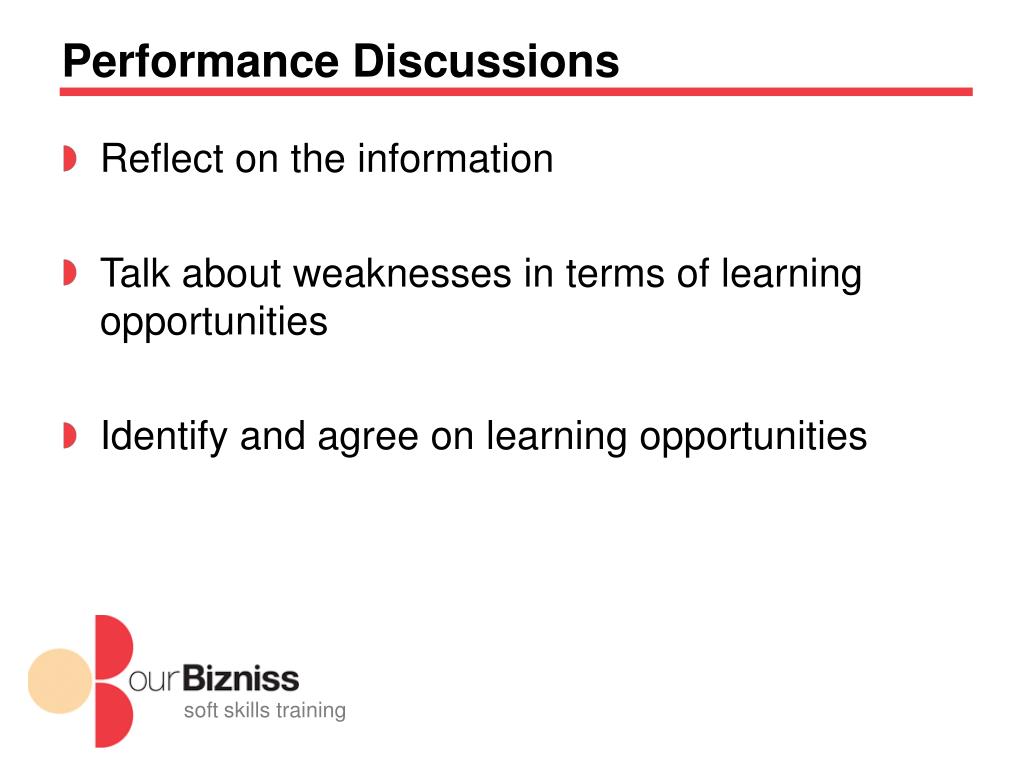 Performance Discussions

Reflect on the information

Talk about weaknesses in terms of learning opportunities

Identify and agree on learning opportunities

ourBizniss
soft skills training